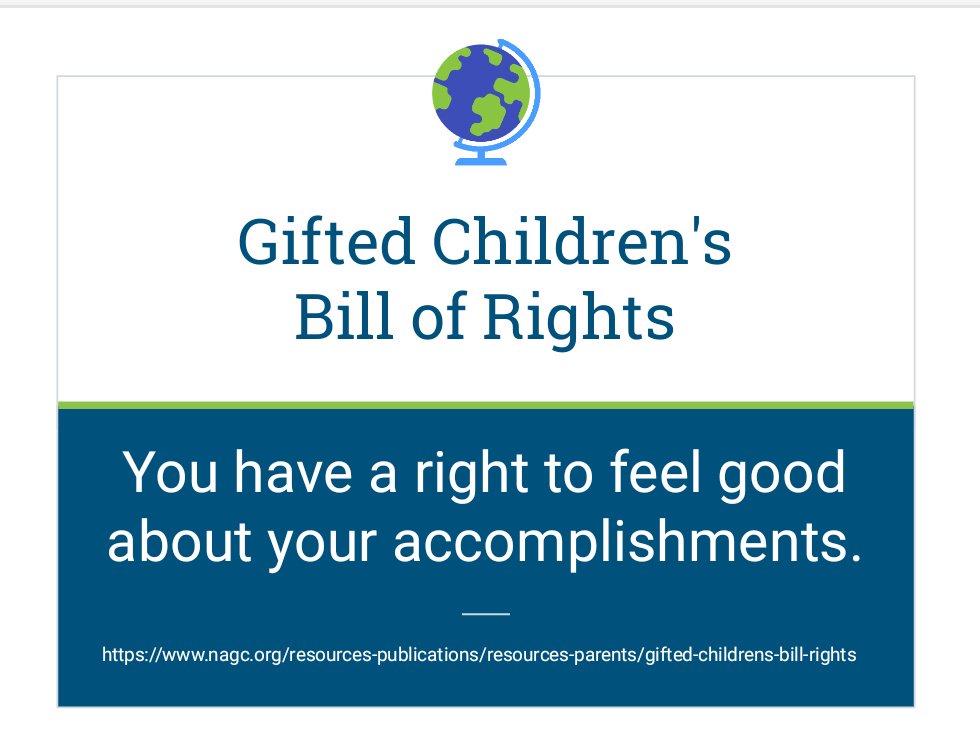 Gifted Children's Bill of Rights

You have a right to feel good about your accomplishments.

https://www.nagc.org/resources-publications/resources-parents/gifted-childrens-bill-rights